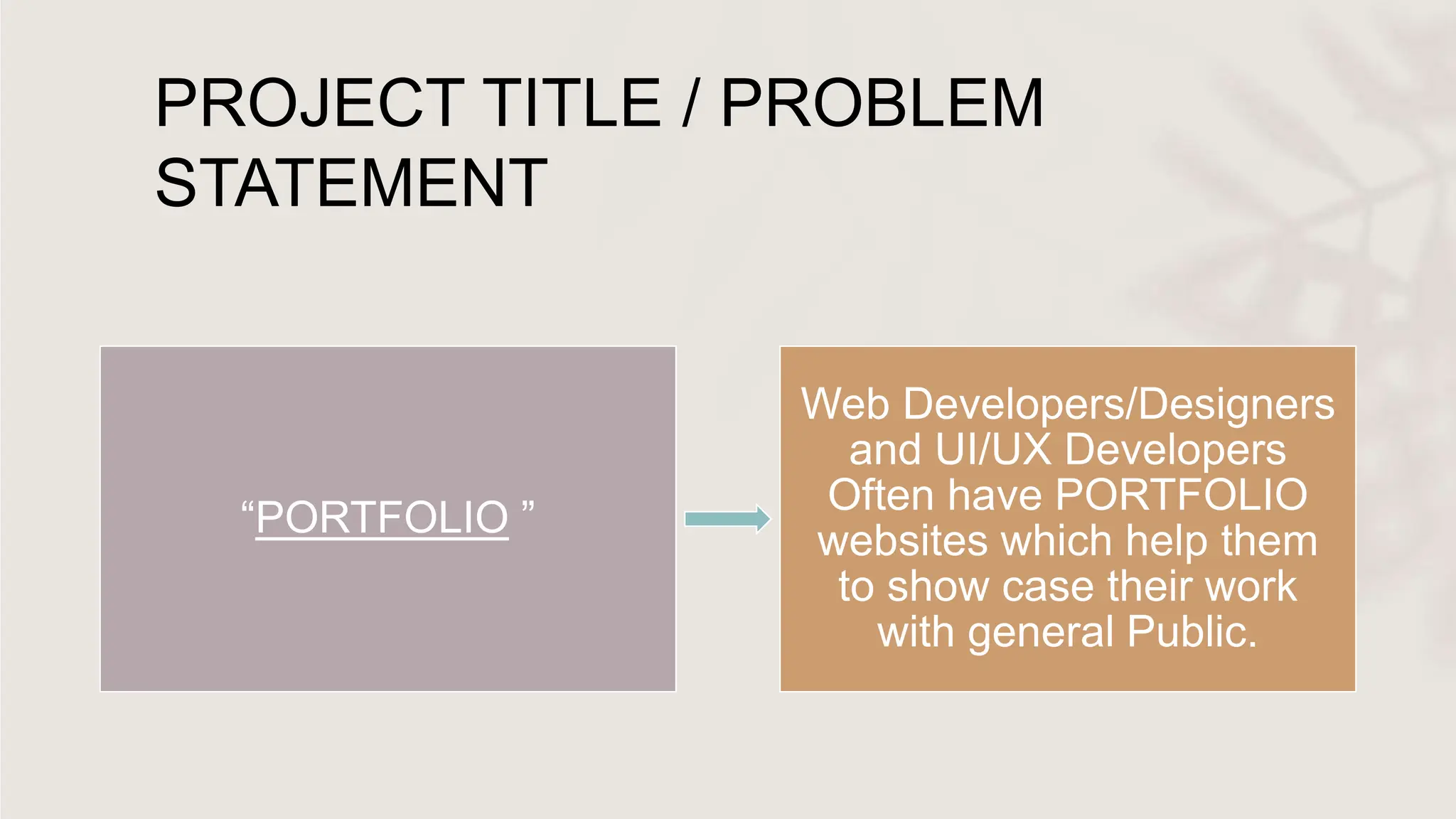 PROJECT TITLE / PROBLEM STATEMENT

“PORTFOLIO ”

Web Developers/Designers and UI/UX Developers Often have PORTFOLIO websites which help them to show case their work with general Public.